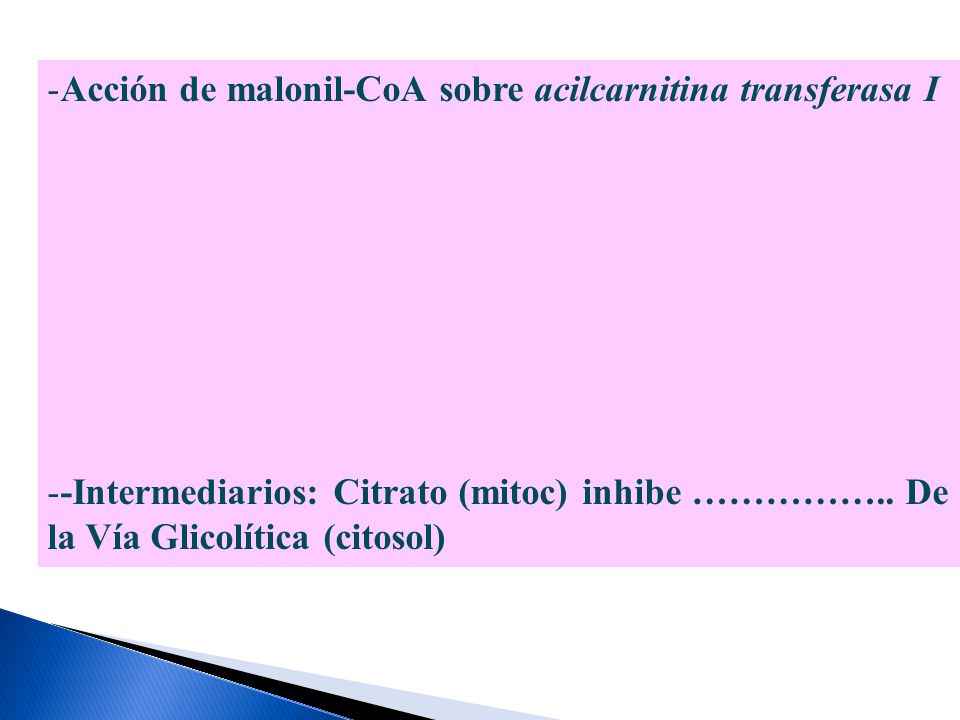 -Acción de malonil-CoA sobre acilcarnitina transferasa I

--Intermediarios: Citrato (mitoc) inhibe …………….. De la Vía Glicolítica (citosol)